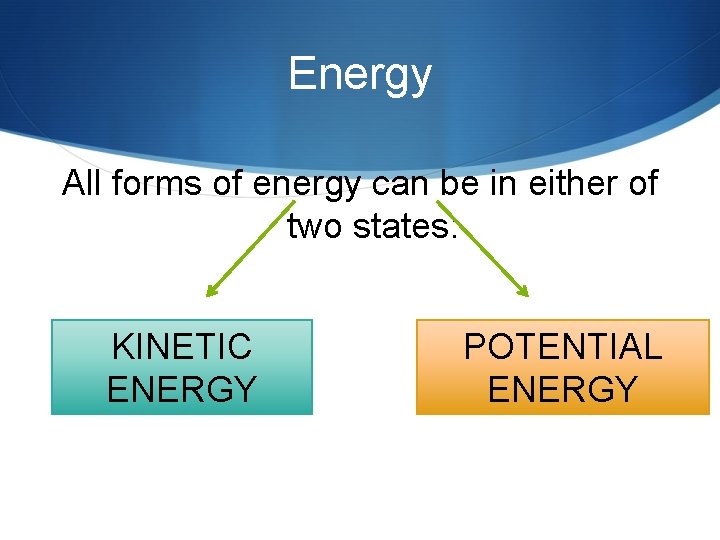 Energy

All forms of energy can be in either of two states:

KINETIC ENERGY

POTENTIAL ENERGY